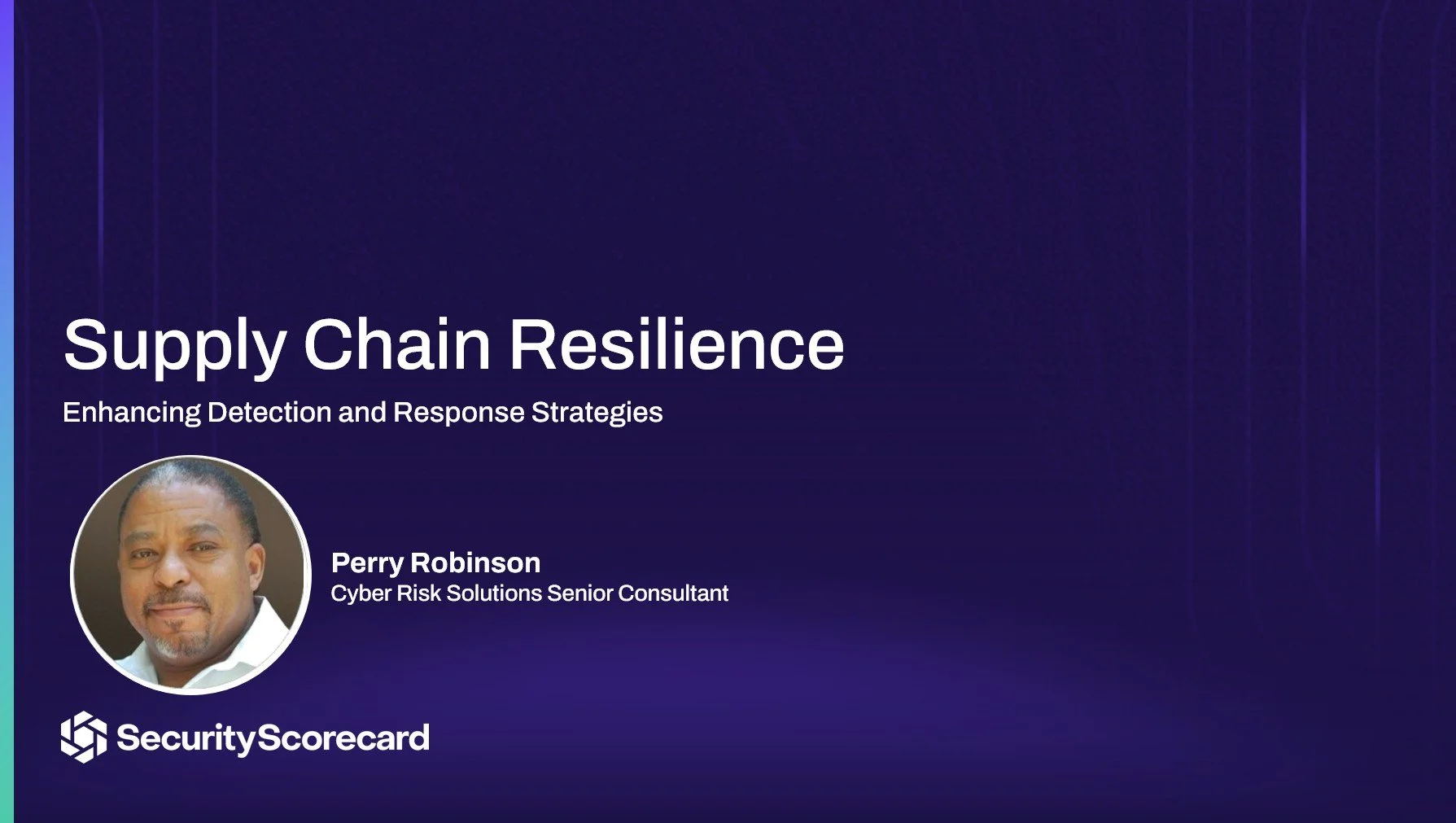 Supply Chain Resilience

Enhancing Detection and Response Strategies

Perry Robinson
Cyber Risk Solutions Senior Consultant

SecurityScorecard